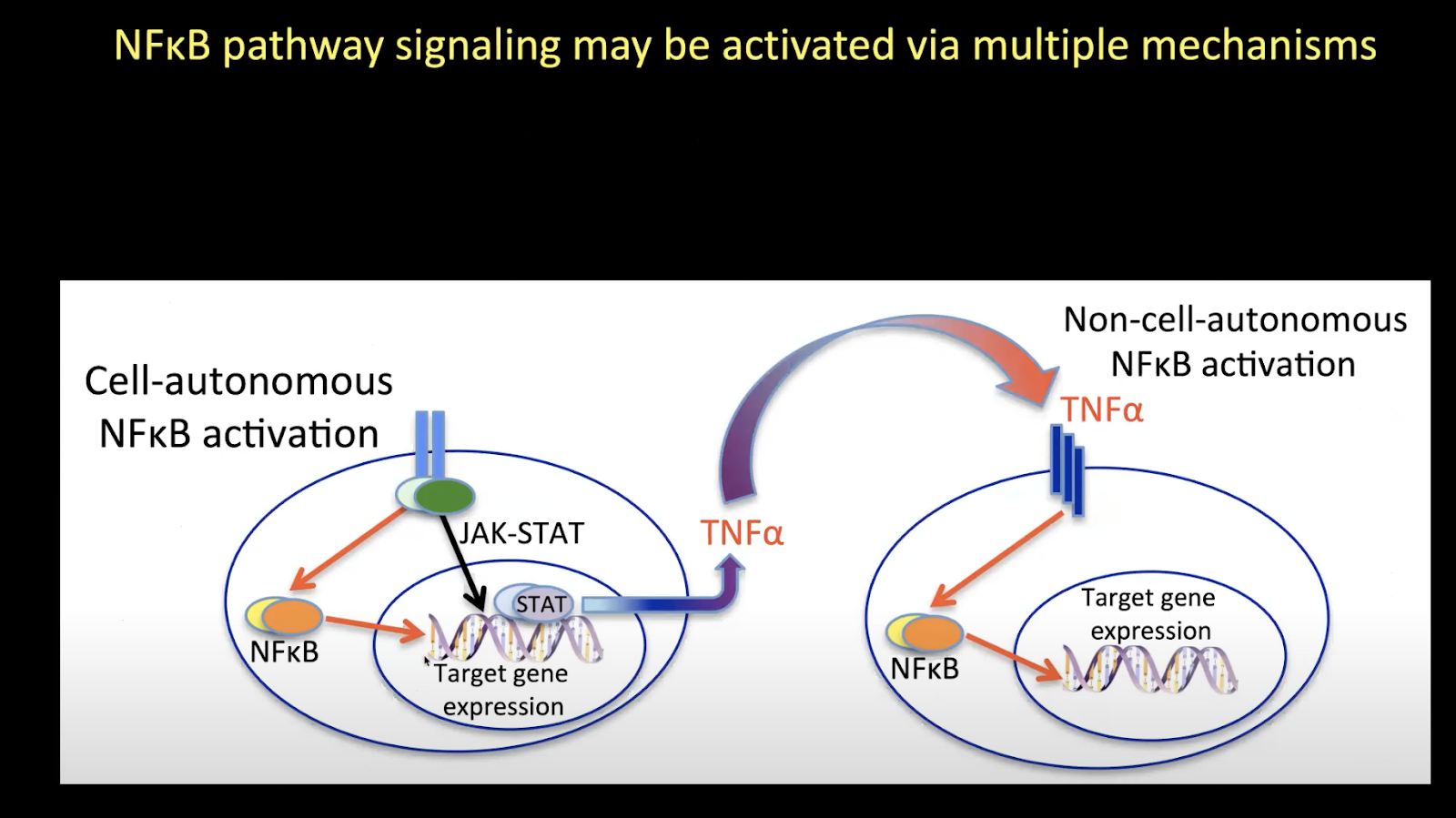 NFκB pathway signaling may be activated via multiple mechanisms

Cell-autonomous NFκB activation

JAK-STAT

STAT

NFκB

Target gene expression

TNFα

Non-cell-autonomous NFκB activation

TNFα

Target gene expression

NFκB